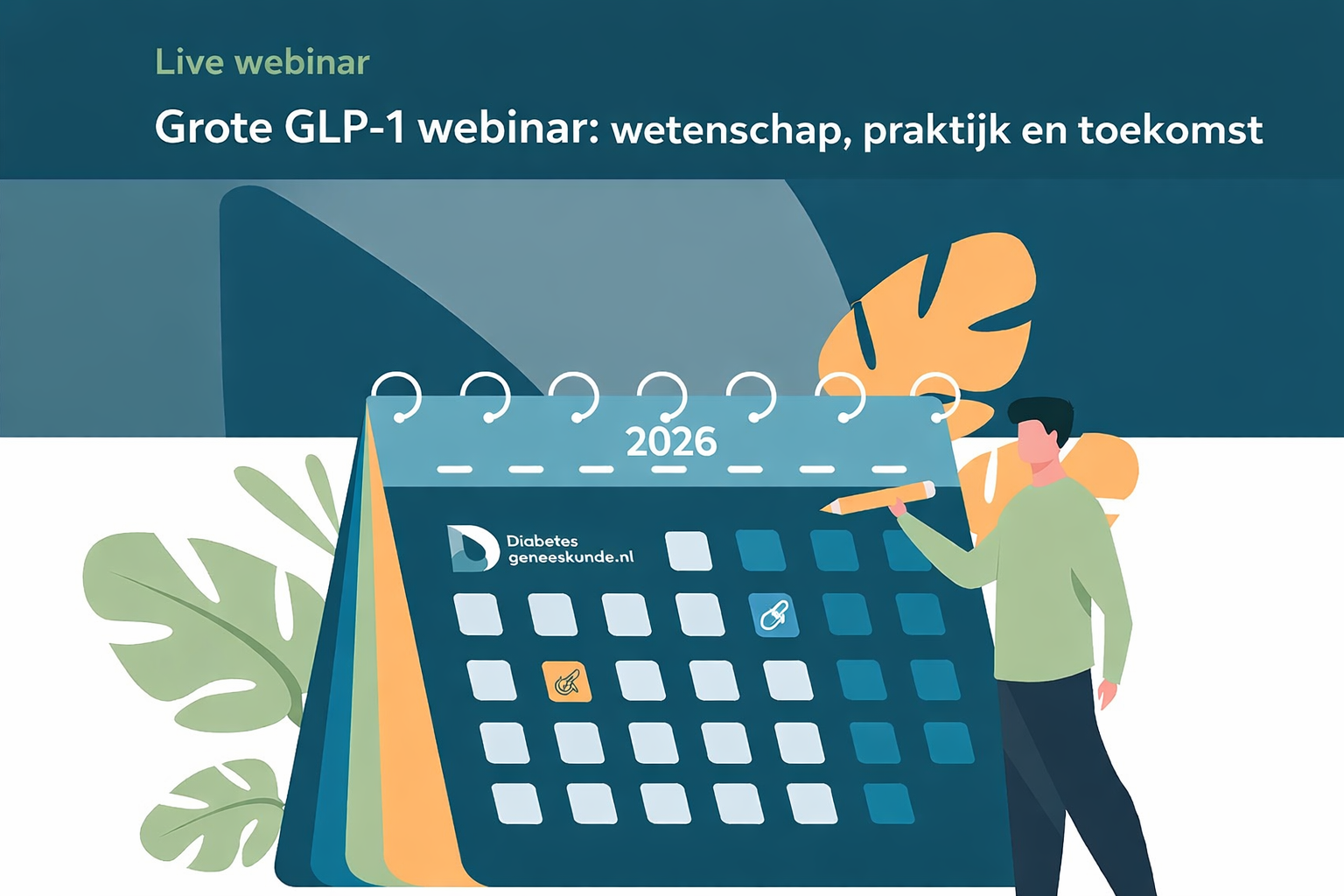 Live webinar

Grote GLP-1 webinar: wetenschap, praktijk en toekomst

2026

Diabetes geneeskunde.nl